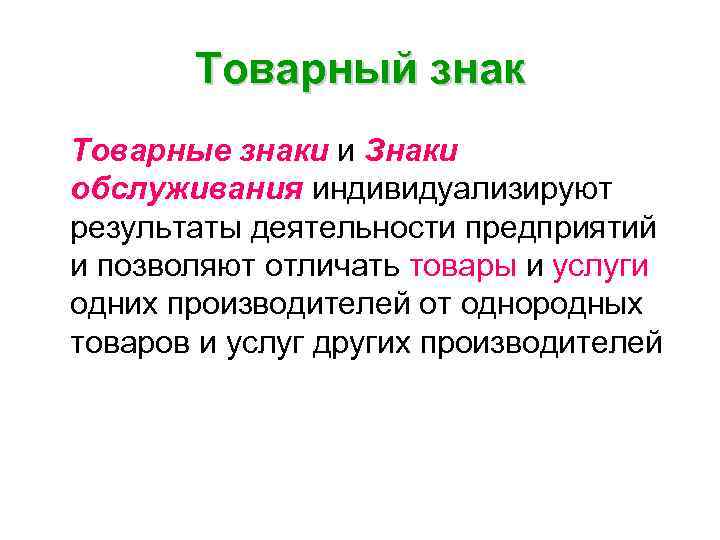 Товарный знак

Товарные знаки и Знаки обслуживания индивидуализируют результаты деятельности предприятий и позволяют отличать товары и услуги одних производителей от однородных товаров и услуг других производителей